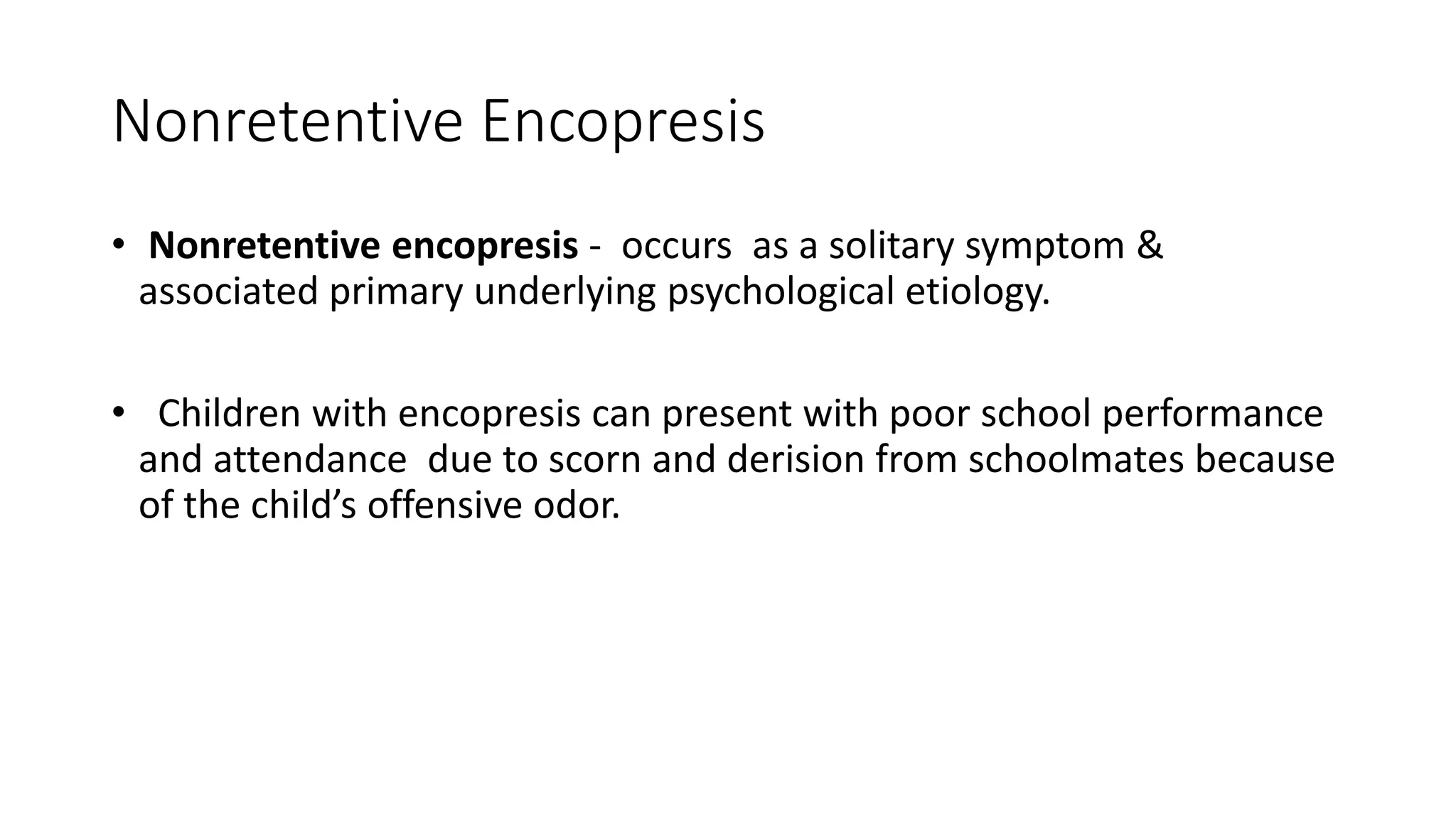 Nonretentive Encopresis

• Nonretentive encopresis - occurs as a solitary symptom & associated primary underlying psychological etiology.

• Children with encopresis can present with poor school performance and attendance due to scorn and derision from schoolmates because of the child’s offensive odor.